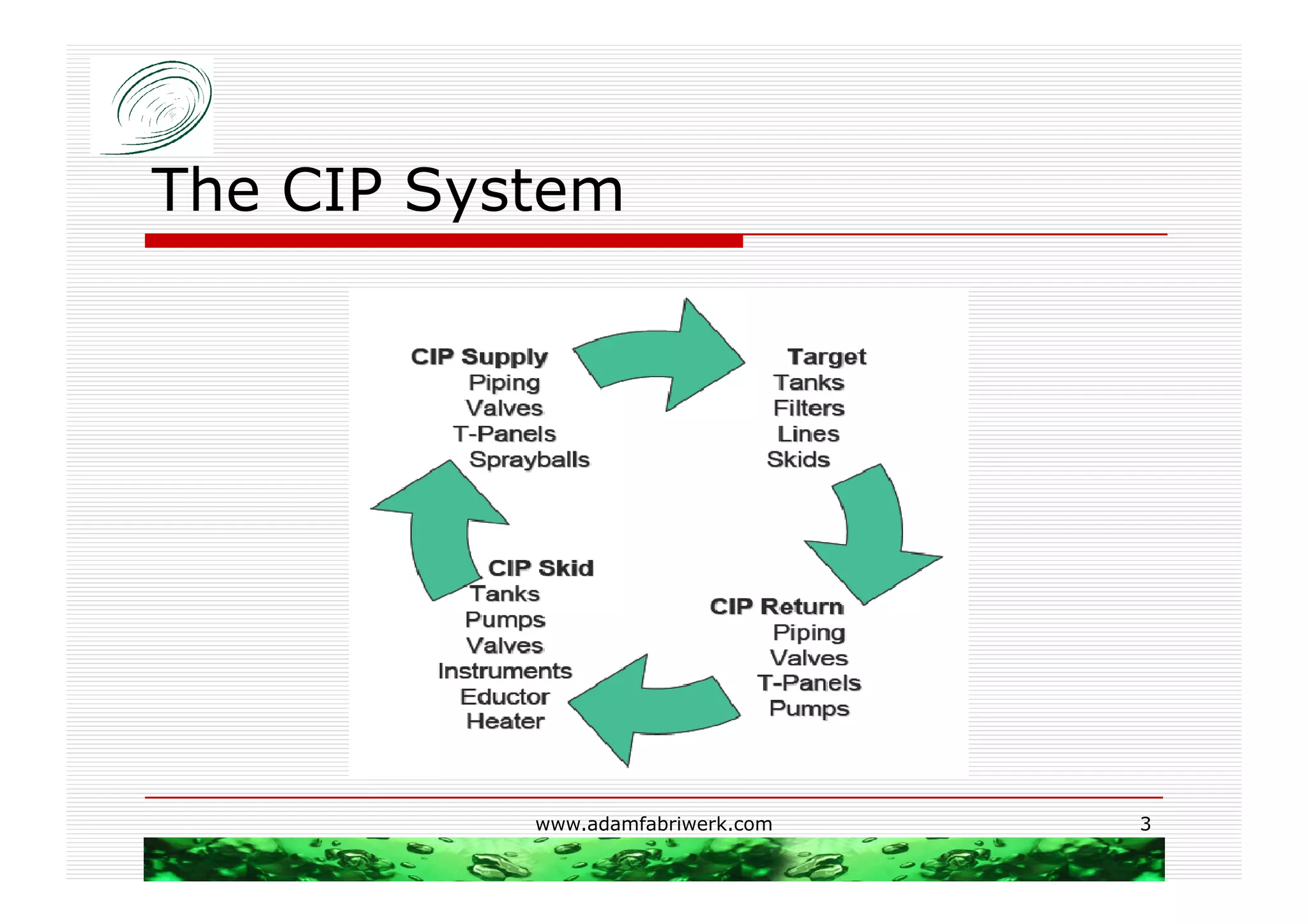 The CIP System

CIP Supply
Piping
Valves
T-Panels
Sprayballs

Target
Tanks
Filters
Lines
Skids

CIP Return
Piping
Valves
T-Panels
Pumps

CIP Skid
Tanks
Pumps
Valves
Instruments
Eductor
Heater

www.adamfabriwerk.com

3